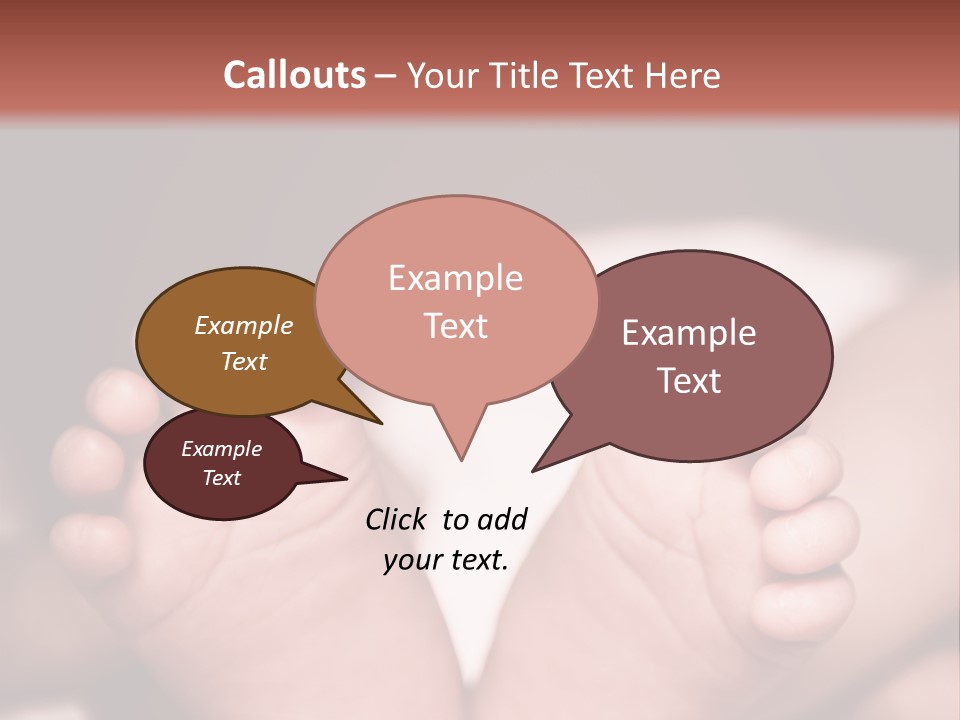 Callouts – Your Title Text Here

Example Text

Example Text

Example Text

Example Text

Click to add your text.